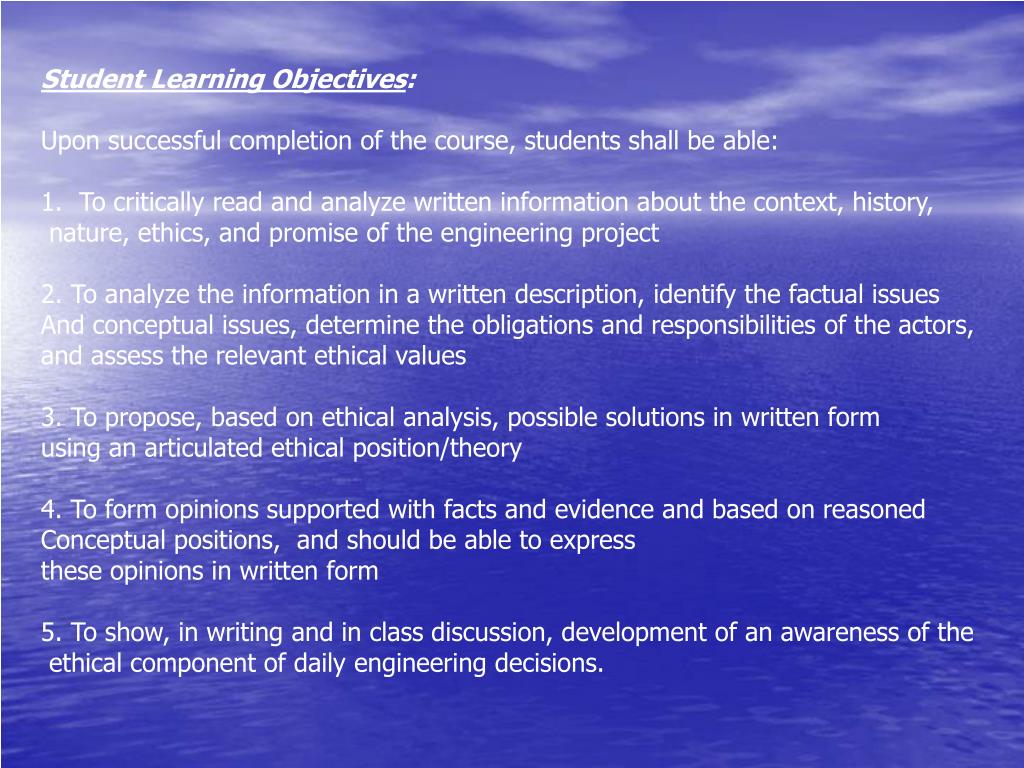 Student Learning Objectives:

Upon successful completion of the course, students shall be able:

1. To critically read and analyze written information about the context, history, nature, ethics, and promise of the engineering project

2. To analyze the information in a written description, identify the factual issues And conceptual issues, determine the obligations and responsibilities of the actors, and assess the relevant ethical values

3. To propose, based on ethical analysis, possible solutions in written form using an articulated ethical position/theory

4. To form opinions supported with facts and evidence and based on reasoned Conceptual positions, and should be able to express these opinions in written form

5. To show, in writing and in class discussion, development of an awareness of the ethical component of daily engineering decisions.